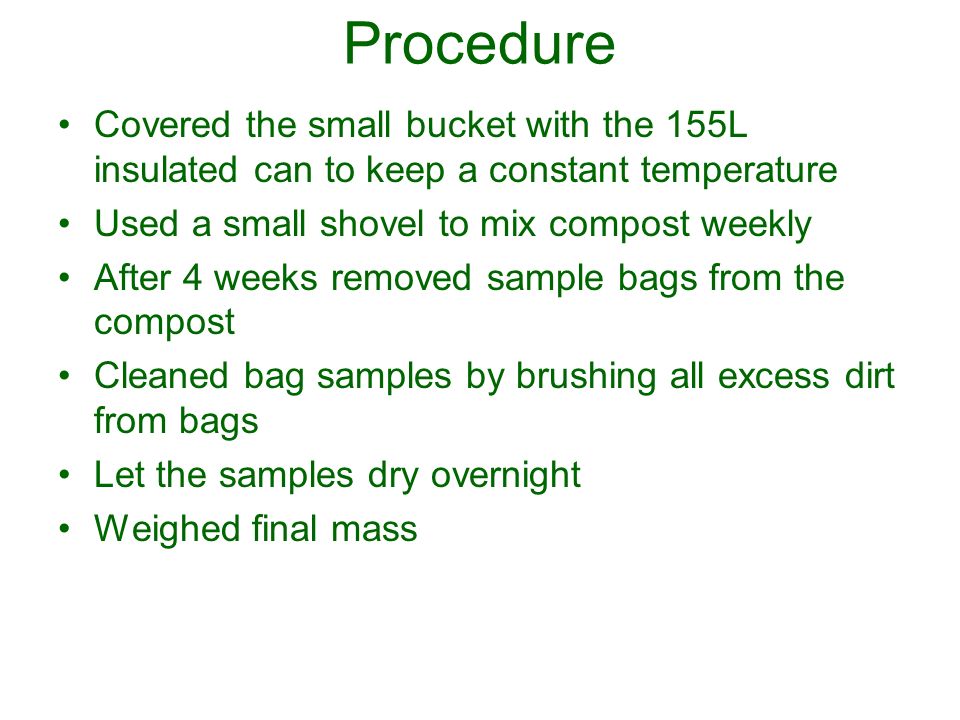 Procedure

• Covered the small bucket with the 155L insulated can to keep a constant temperature
• Used a small shovel to mix compost weekly
• After 4 weeks removed sample bags from the compost
• Cleaned bag samples by brushing all excess dirt from bags
• Let the samples dry overnight
• Weighed final mass